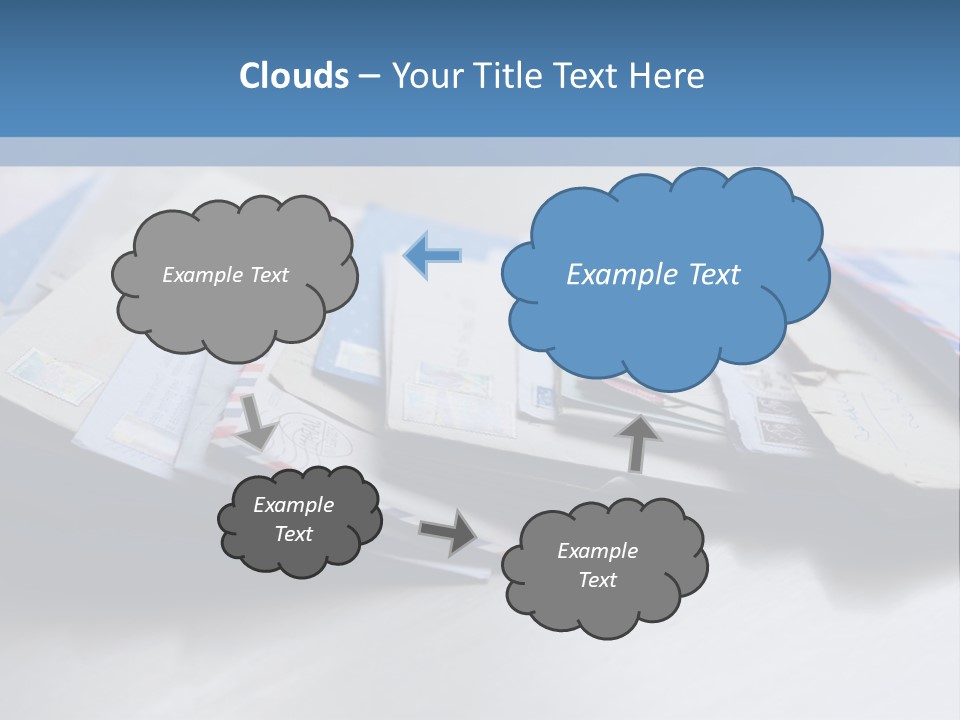 Clouds – Your Title Text Here

Example Text

Example Text

Example Text

Example Text